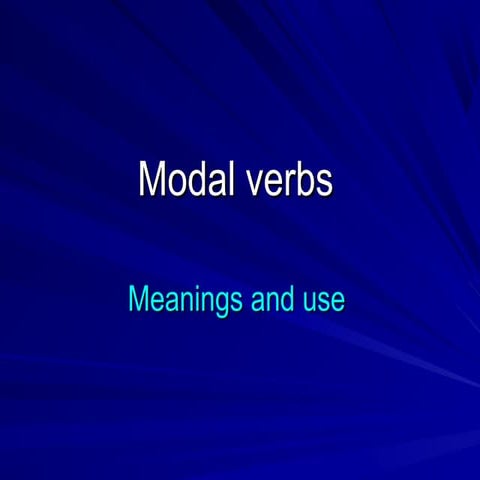 Modal verbs

Meanings and use